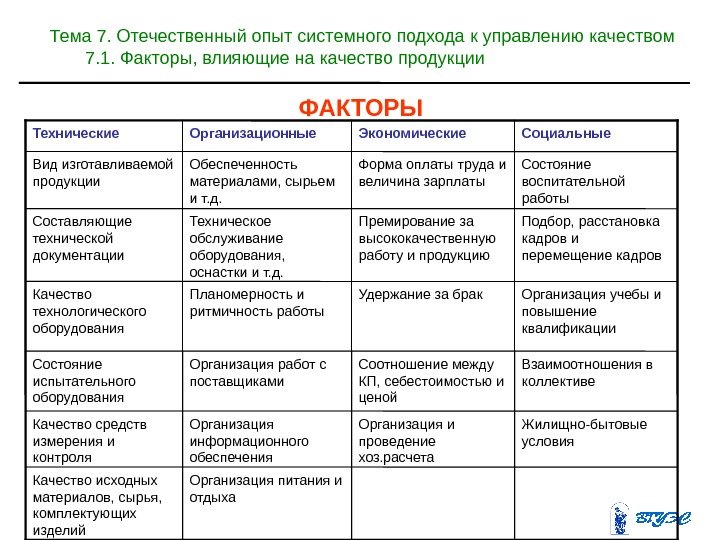 Тема 7. Отечественный опыт системного подхода к управлению качеством
7.1. Факторы, влияющие на качество продукции

ФАКТОРЫ

| Технические | Организационные | Экономические | Социальные |
|---|---|---|---|
| Вид изготавливаемой продукции | Обеспеченность материалами, сырьем и т.д. | Форма оплаты труда и величина зарплаты | Состояние воспитательной работы |
| Составляющие технической документации | Техническое обслуживание оборудования, оснастки и т.д. | Премирование за высококачественную работу и продукцию | Подбор, расстановка кадров и перемещение кадров |
| Качество технологического оборудования | Планомерность и ритмичность работы | Удержание за брак | Организация учебы и повышение квалификации |
| Состояние испытательного оборудования | Организация работ с поставщиками | Соотношение между КП, себестоимостью и ценой | Взаимоотношения в коллективе |
| Качество средств измерения и контроля | Организация информационного обеспечения | Организация и проведение хоз.расчета | Жилищно-бытовые условия |
| Качество исходных материалов, сырья, комплектующих изделий | Организация питания и отдыха | | |

ВГУЭС